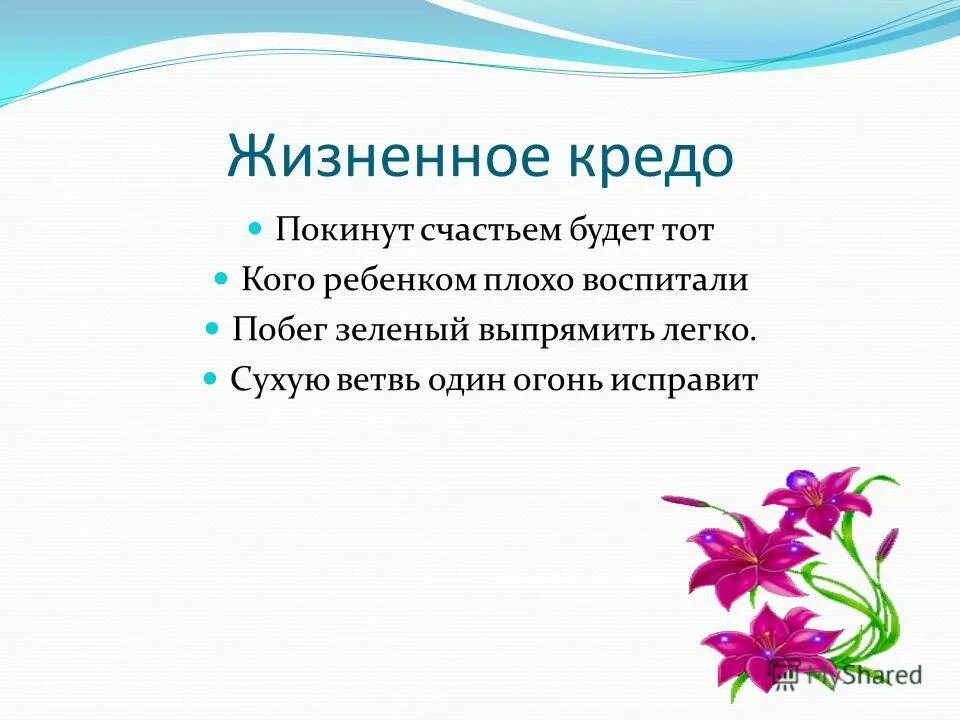 Жизненное кредо

- Покинут счастьем будет тот
- Кого ребенком плохо воспитали
- Побег зеленый выпрямить легко.
- Сухую ветвь один огонь исправит

MyShared